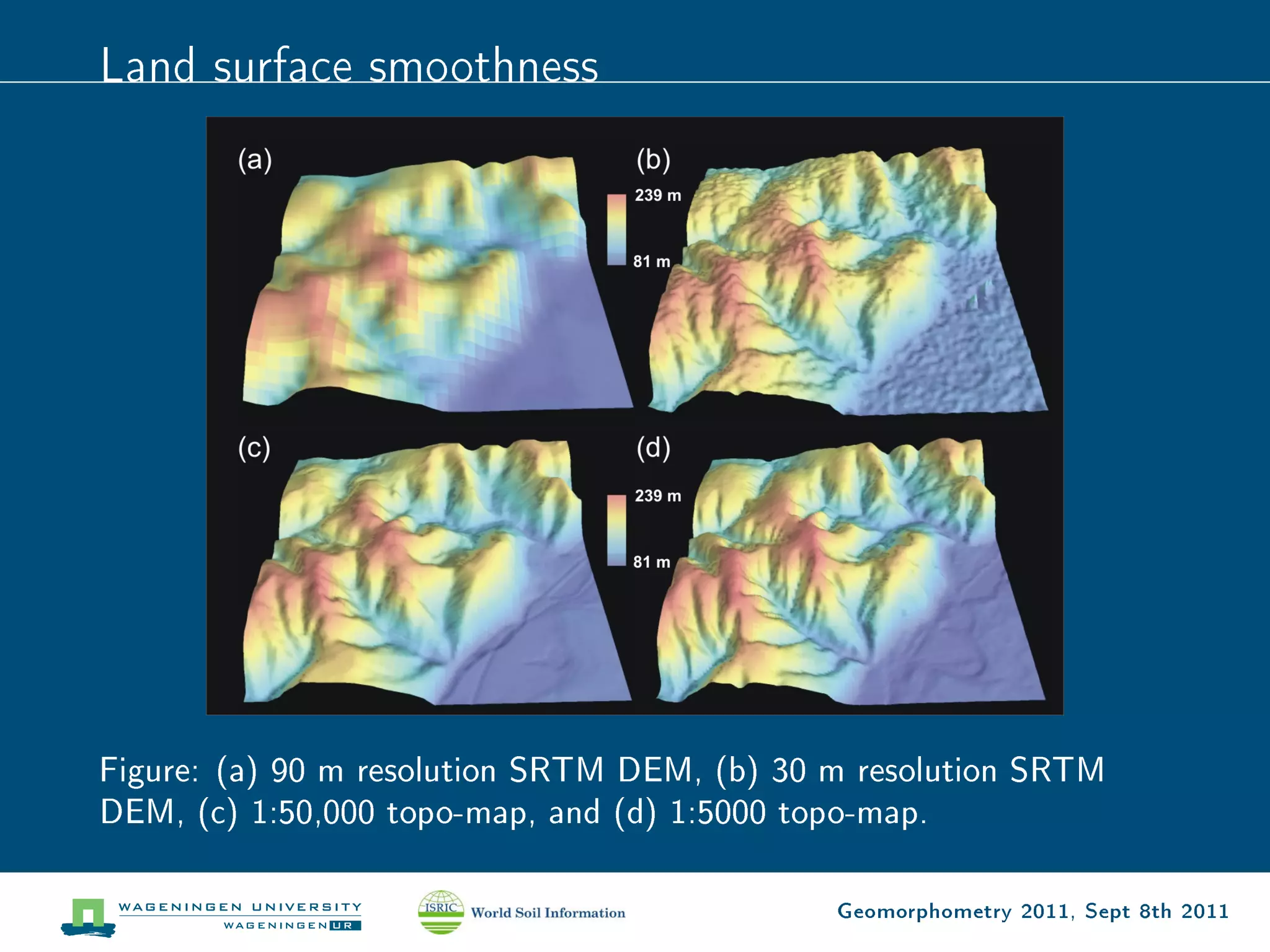 Land surface smoothness

(a)

(b)

239 m

81 m

(c)

(d)

239 m

81 m

Figure: (a) 90 m resolution SRTM DEM, (b) 30 m resolution SRTM DEM, (c) 1:50,000 topo-map, and (d) 1:5000 topo-map.

WAGENINGEN UNIVERSITY
WAGENINGEN UR

ISRIC World Soil Information

Geomorphometry 2011, Sept 8th 2011